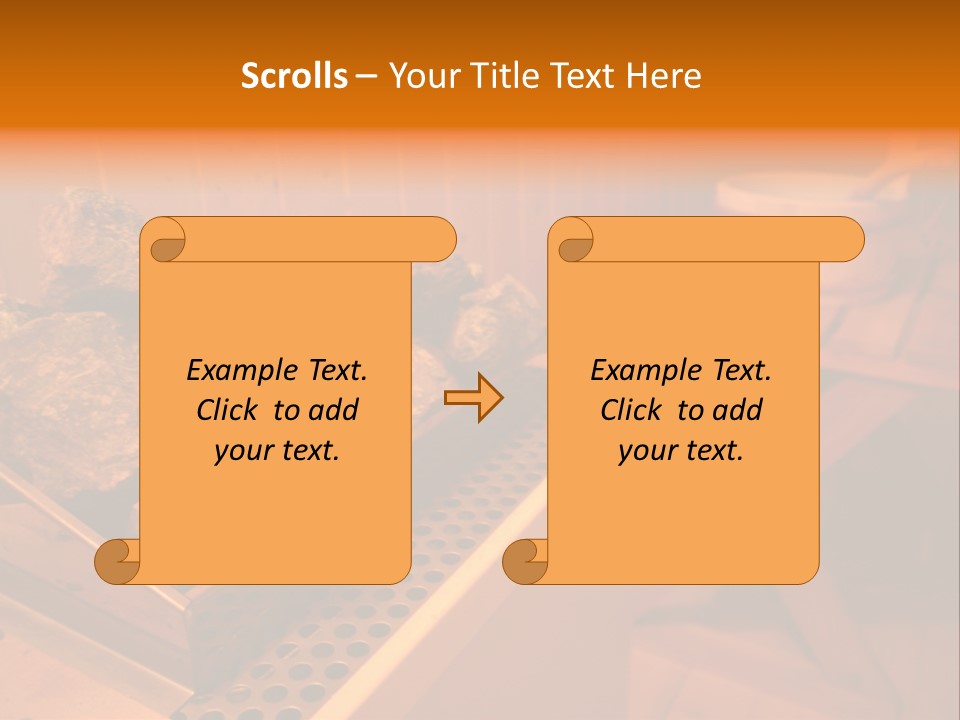 Scrolls – Your Title Text Here

Example Text. Click to add your text.

Example Text. Click to add your text.